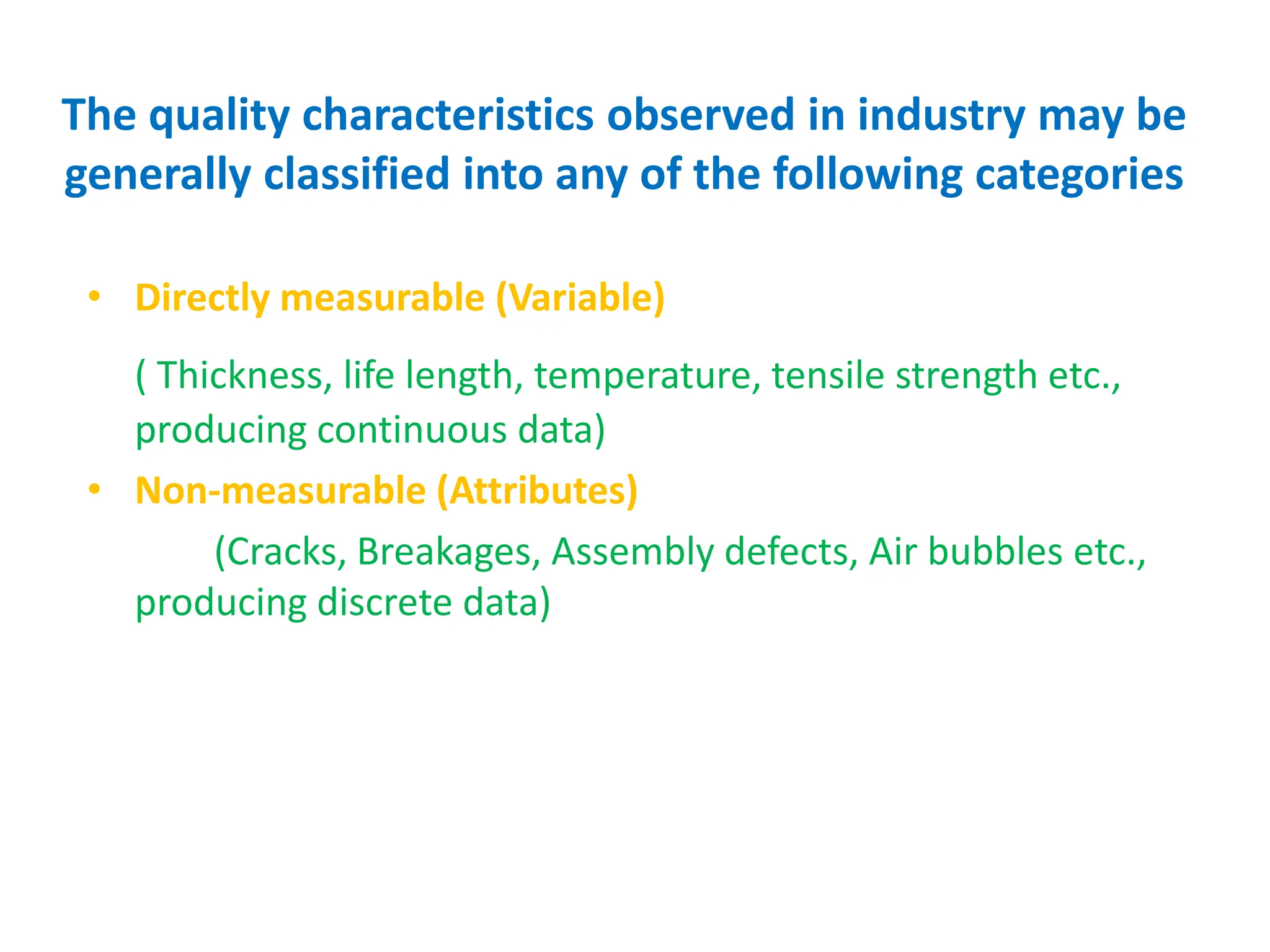 The quality characteristics observed in industry may be generally classified into any of the following categories

• Directly measurable (Variable)

( Thickness, life length, temperature, tensile strength etc., producing continuous data)

• Non-measurable (Attributes)

(Cracks, Breakages, Assembly defects, Air bubbles etc., producing discrete data)